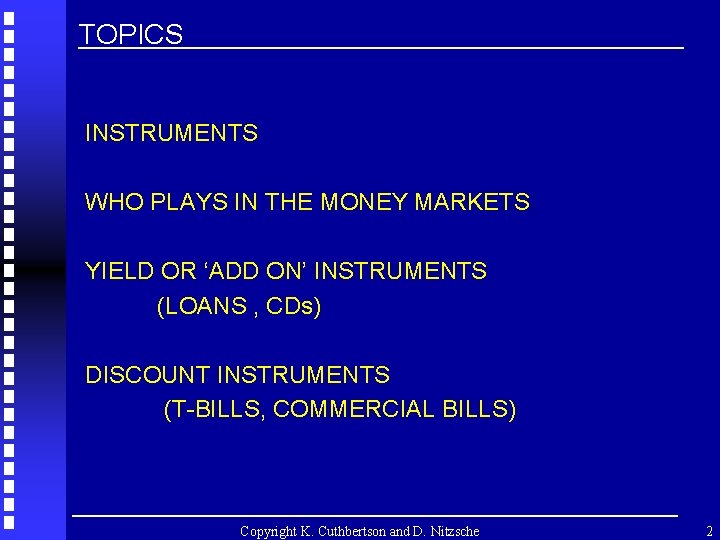 TOPICS

INSTRUMENTS

WHO PLAYS IN THE MONEY MARKETS

YIELD OR ‘ADD ON’ INSTRUMENTS
(LOANS , CDs)

DISCOUNT INSTRUMENTS
(T-BILLS, COMMERCIAL BILLS)

Copyright K. Cuthbertson and D. Nitzsche

2